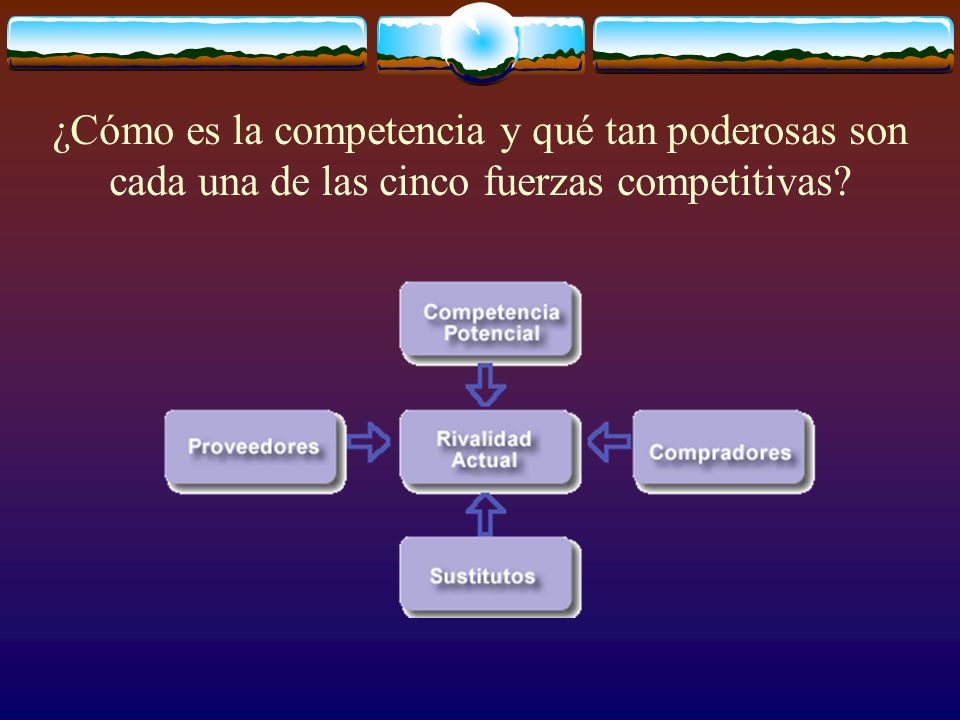 ¿Cómo es la competencia y qué tan poderosas son cada una de las cinco fuerzas competitivas?

Competencia Potencial

Proveedores

Rivalidad Actual

Compradores

Sustitutos